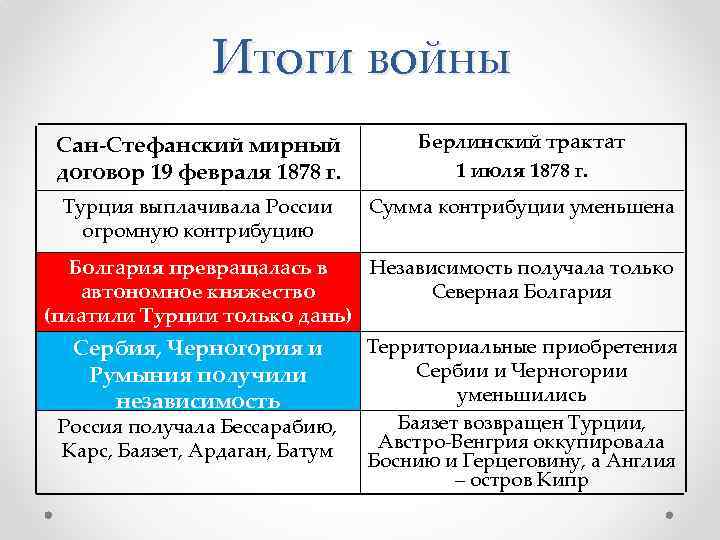 Итоги войны

| Сан-Стефанский мирный договор 19 февраля 1878 г. | Берлинский трактат 1 июля 1878 г. |
|---|---|
| Турция выплачивала России огромную контрибуцию | Сумма контрибуции уменьшена |
| Болгария превращалась в автономное княжество (платили Турции только дань) | Независимость получала только Северная Болгария |
| Сербия, Черногория и Румыния получили независимость | Территориальные приобретения Сербии и Черногории уменьшились |
| Россия получала Бессарабию, Карс, Баязет, Ардаган, Батум | Баязет возвращен Турции, Австро-Венгрия оккупировала Боснию и Герцеговину, а Англия – остров Кипр |